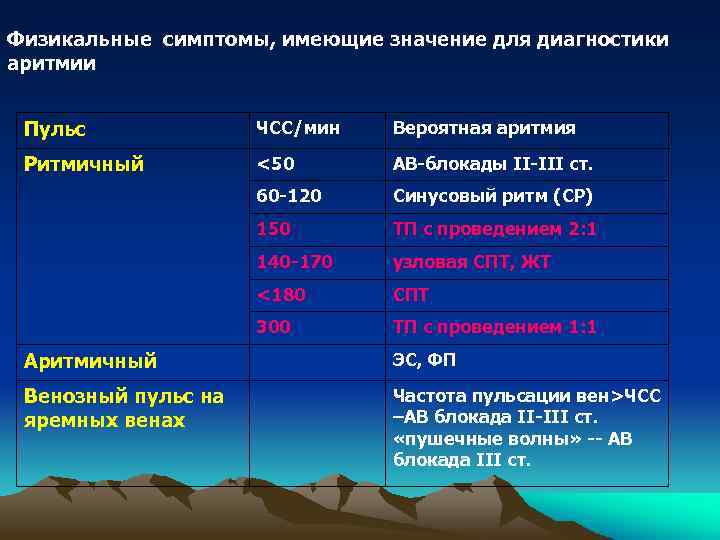 Физикальные симптомы, имеющие значение для диагностики аритмии

| Пульс | ЧСС/мин | Вероятная аритмия |
|---|---|---|
| Ритмичный | <50 | АВ-блокады II-III ст. |
| | 60-120 | Синусовый ритм (СР) |
| | 150 | ТП с проведением 2:1 |
| | 140-170 | узловая СПТ, ЖТ |
| | <180 | СПТ |
| | 300 | ТП с проведением 1:1 |
| Аритмичный | | ЭС, ФП |
| Венозный пульс на яремных венах | | Частота пульсации вен>ЧСС –АВ блокада II-III ст. «пушечные волны» -- АВ блокада III ст. |